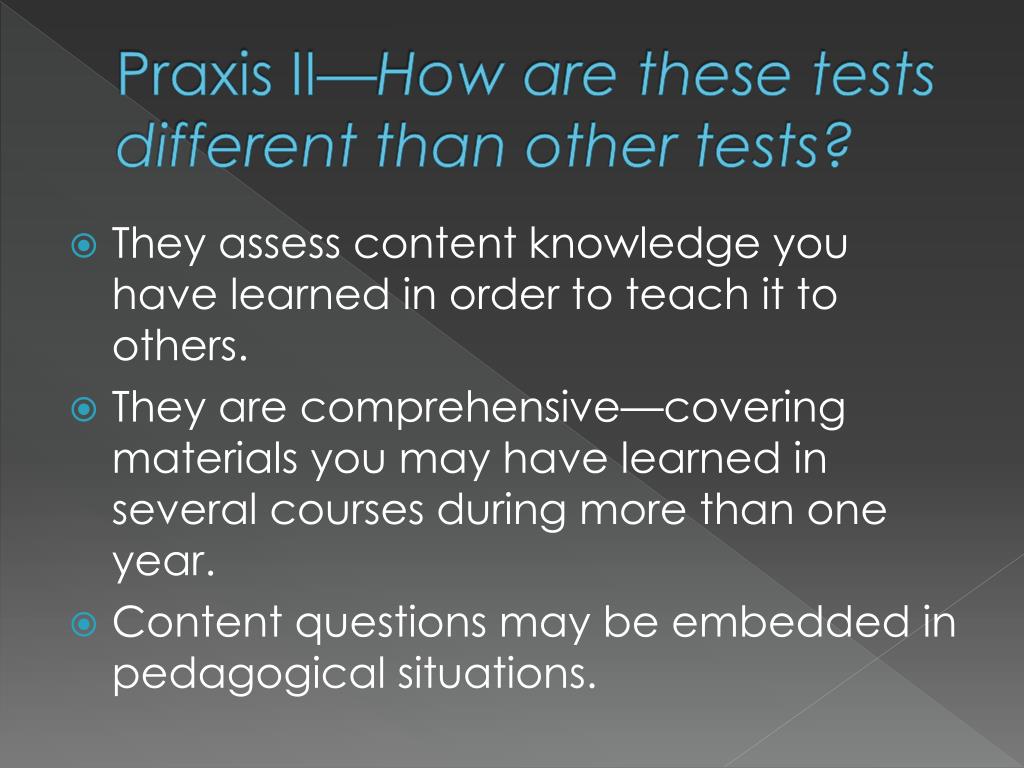 Praxis II—How are these tests different than other tests?

They assess content knowledge you have learned in order to teach it to others.

They are comprehensive—covering materials you may have learned in several courses during more than one year.

Content questions may be embedded in pedagogical situations.